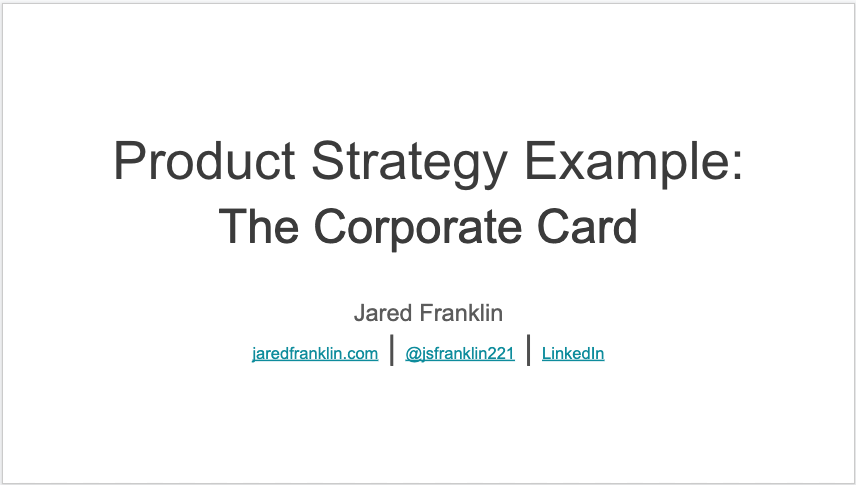 Product Strategy Example:
The Corporate Card

Jared Franklin
jaredfranklin.com | @jsfranklin221 | LinkedIn